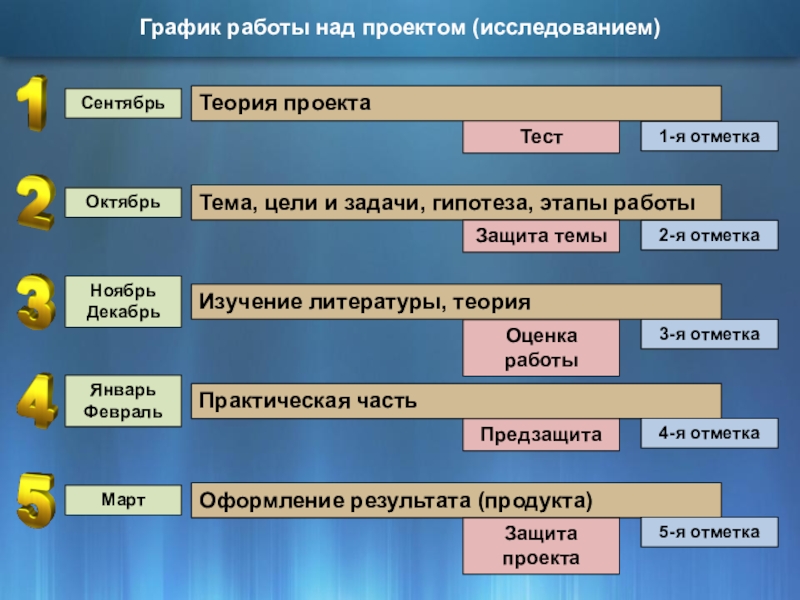 График работы над проектом (исследованием)

1

Сентябрь

Теория проекта

Тест

1-я отметка

2

Октябрь

Тема, цели и задачи, гипотеза, этапы работы

Защита темы

2-я отметка

3

Ноябрь Декабрь

Изучение литературы, теория

Оценка работы

3-я отметка

4

Январь Февраль

Практическая часть

Предзащита

4-я отметка

5

Март

Оформление результата (продукта)

Защита проекта

5-я отметка